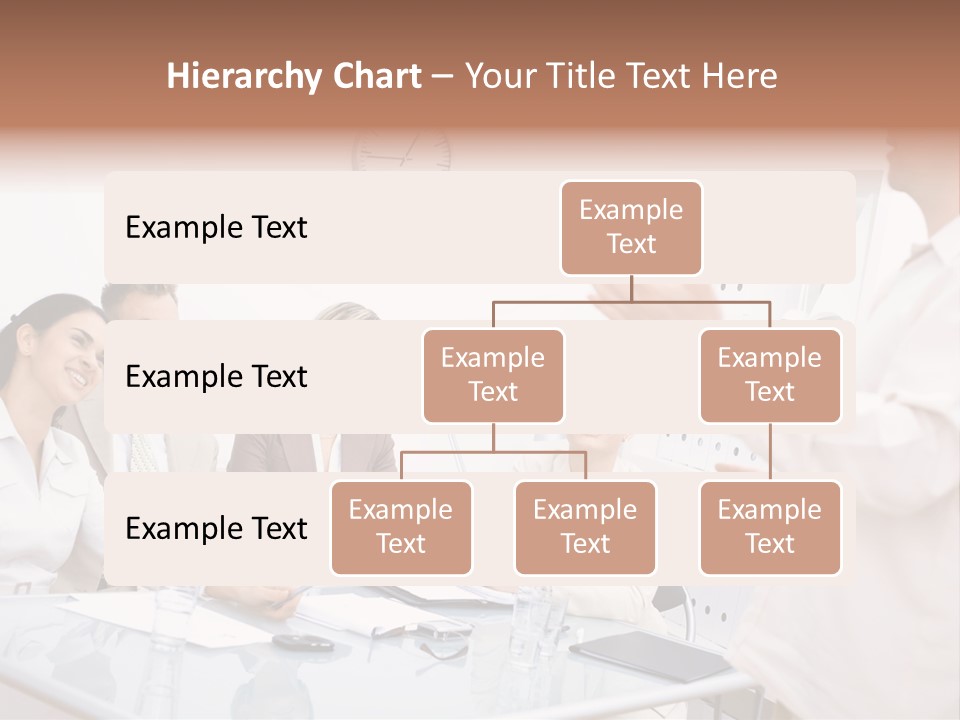 Hierarchy Chart – Your Title Text Here

Example Text

Example Text

Example Text

Example Text

Example Text

Example Text

Example Text

Example Text

Example Text